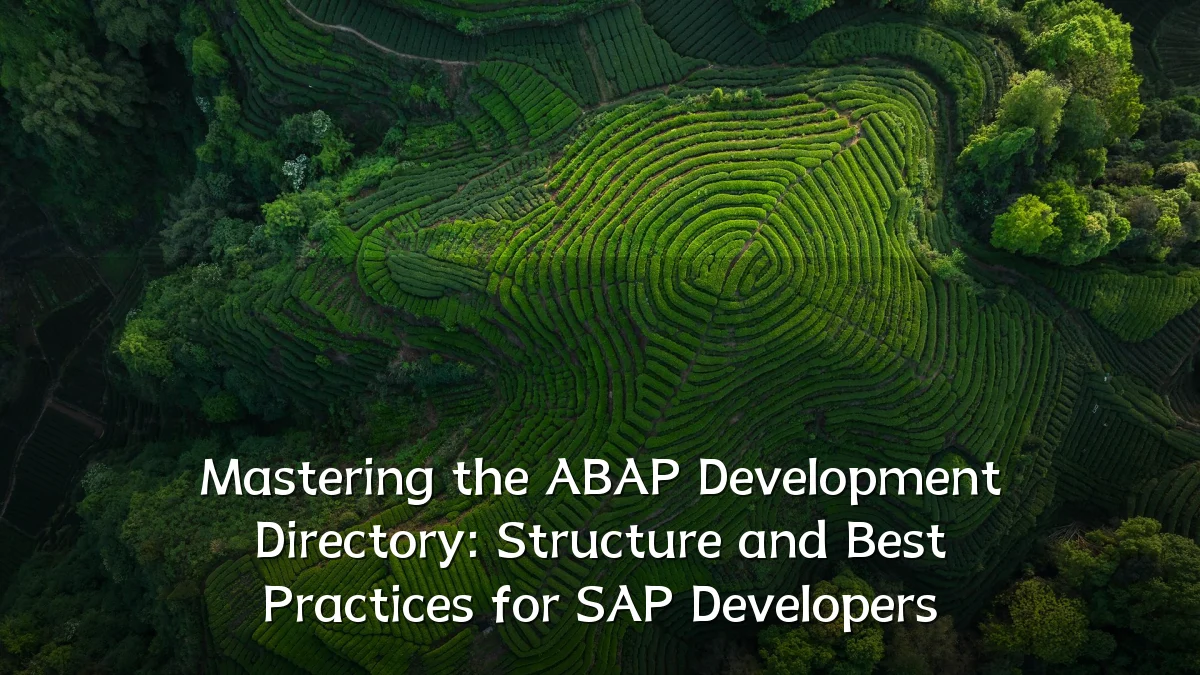 Mastering the ABAP Development Directory: Structure and Best Practices for SAP Developers